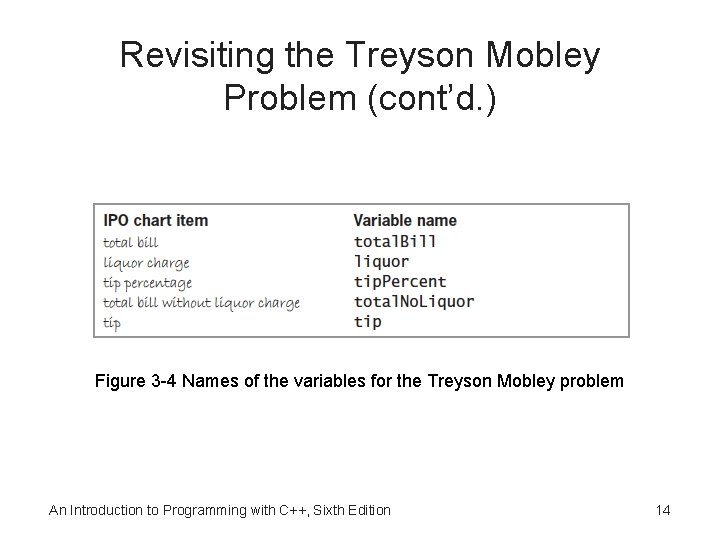 Revisiting the Treyson Mobley Problem (cont'd.)

| IPO chart item | Variable name |
|---|---|
| total bill | totalBill |
| liquor charge | liquor |
| tip percentage | tipPercent |
| total bill without liquor charge | totalNoLiquor |
| tip | tip |

Figure 3-4 Names of the variables for the Treyson Mobley problem

An Introduction to Programming with C++, Sixth Edition

14